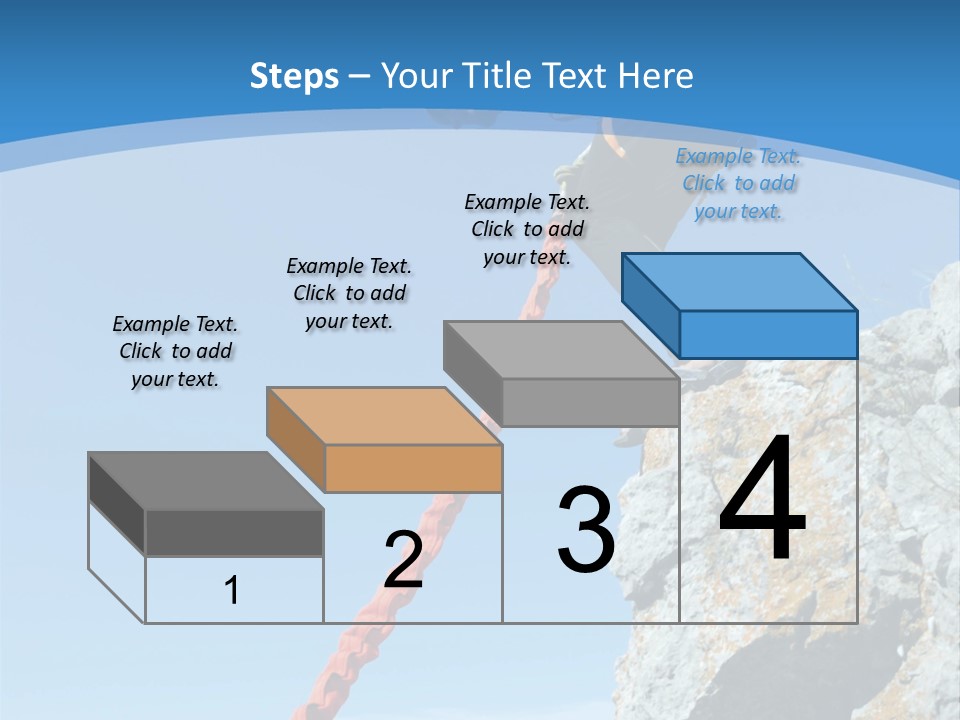 Steps – Your Title Text Here

Example Text. Click to add your text.

Example Text. Click to add your text.

Example Text. Click to add your text.

Example Text. Click to add your text.

1

2

3

4